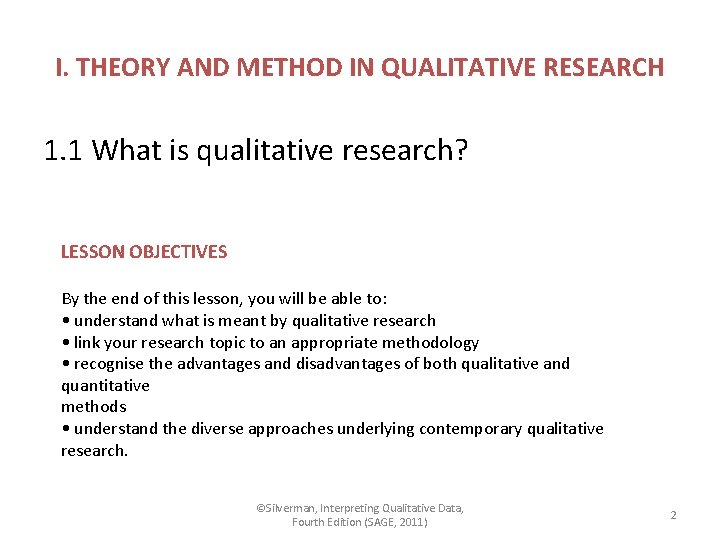 I. THEORY AND METHOD IN QUALITATIVE RESEARCH

1.1 What is qualitative research?

LESSON OBJECTIVES

By the end of this lesson, you will be able to:
• understand what is meant by qualitative research
• link your research topic to an appropriate methodology
• recognise the advantages and disadvantages of both qualitative and quantitative
methods
• understand the diverse approaches underlying contemporary qualitative research.

©Silverman, Interpreting Qualitative Data, Fourth Edition (SAGE, 2011)

2